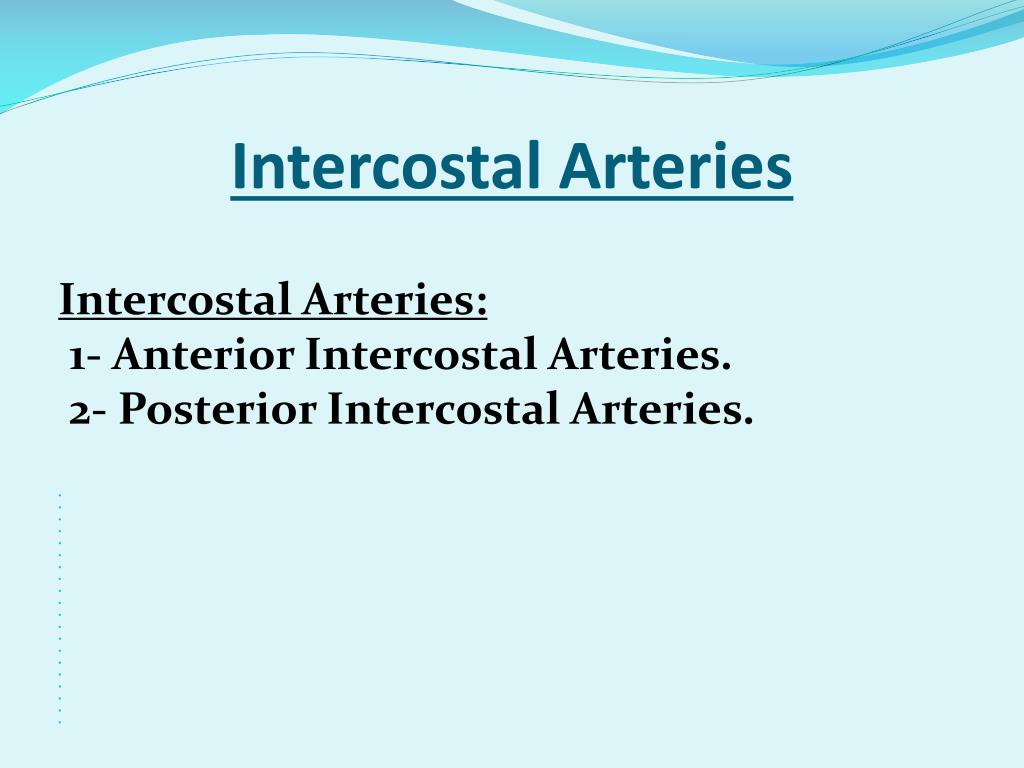 Intercostal Arteries

Intercostal Arteries:
1- Anterior Intercostal Arteries.
2- Posterior Intercostal Arteries.